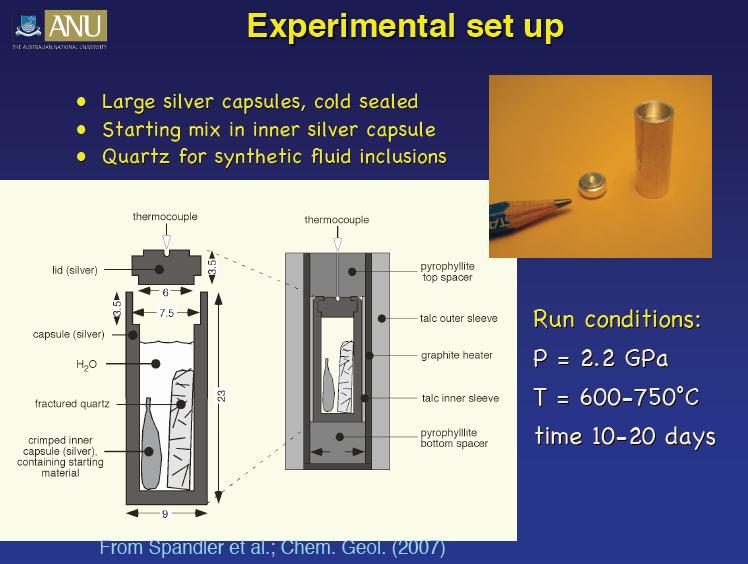 ANU
THE AUSTRALIAN NATIONAL UNIVERSITY

Experimental set up

• Large silver capsules, cold sealed
• Starting mix in inner silver capsule
• Quartz for synthetic fluid inclusions

thermocouple
lid (silver)
3.5
6
3.5
7.5
capsule (silver)
$H_2O$
fractured quartz
23
crimped inner capsule (silver), containing starting material
9

thermocouple
pyrophyllite top spacer
talc outer sleeve
graphite heater
talc inner sleeve
pyrophyllite bottom spacer

Run conditions:
P = 2.2 GPa
T = 600-750°C
time 10-20 days

From Spandler et al.; Chem. Geol. (2007)